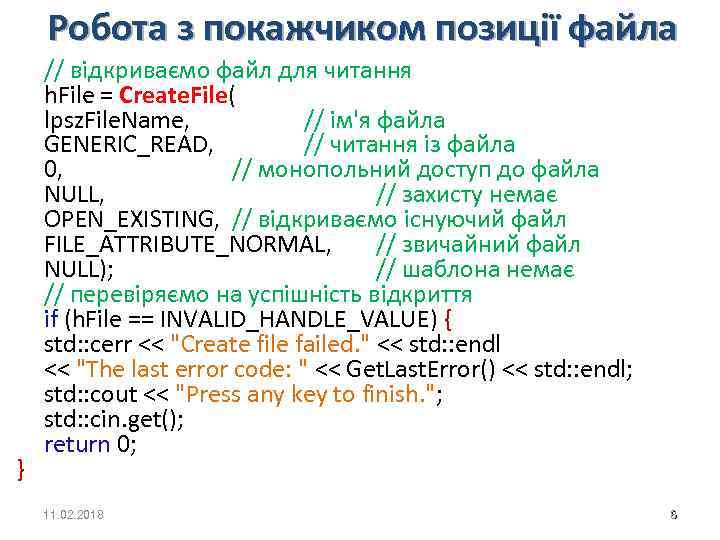 Робота з покажчиком позиції файла

// відкриваємо файл для читання
hFile = CreateFile(
lpszFileName, // ім'я файла
GENERIC_READ, // читання із файла
0, // монопольний доступ до файла
NULL, // захисту немає
OPEN_EXISTING, // відкриваємо існуючий файл
FILE_ATTRIBUTE_NORMAL, // звичайний файл
NULL); // шаблона немає
// перевіряємо на успішність відкриття
if (hFile == INVALID_HANDLE_VALUE) {
std::cerr << "Create file failed." << std::endl
<< "The last error code: " << GetLastError() << std::endl;
std::cout << "Press any key to finish.";
std::cin.get();
return 0;
}

11.02.2018

8